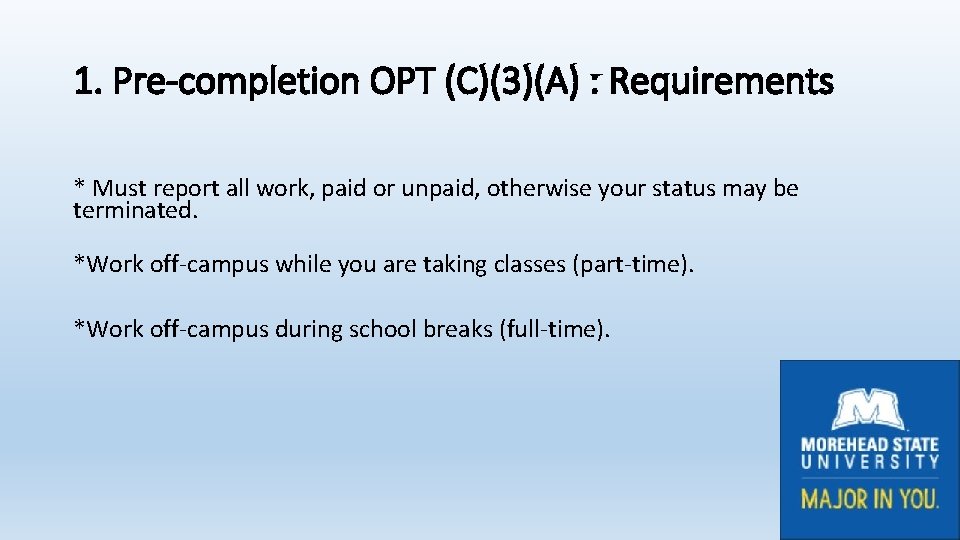 1. Pre-completion OPT (C)(3)(A) : Requirements

* Must report all work, paid or unpaid, otherwise your status may be terminated.

*Work off-campus while you are taking classes (part-time).

*Work off-campus during school breaks (full-time).

MOREHEAD STATE UNIVERSITY

MAJOR IN YOU.